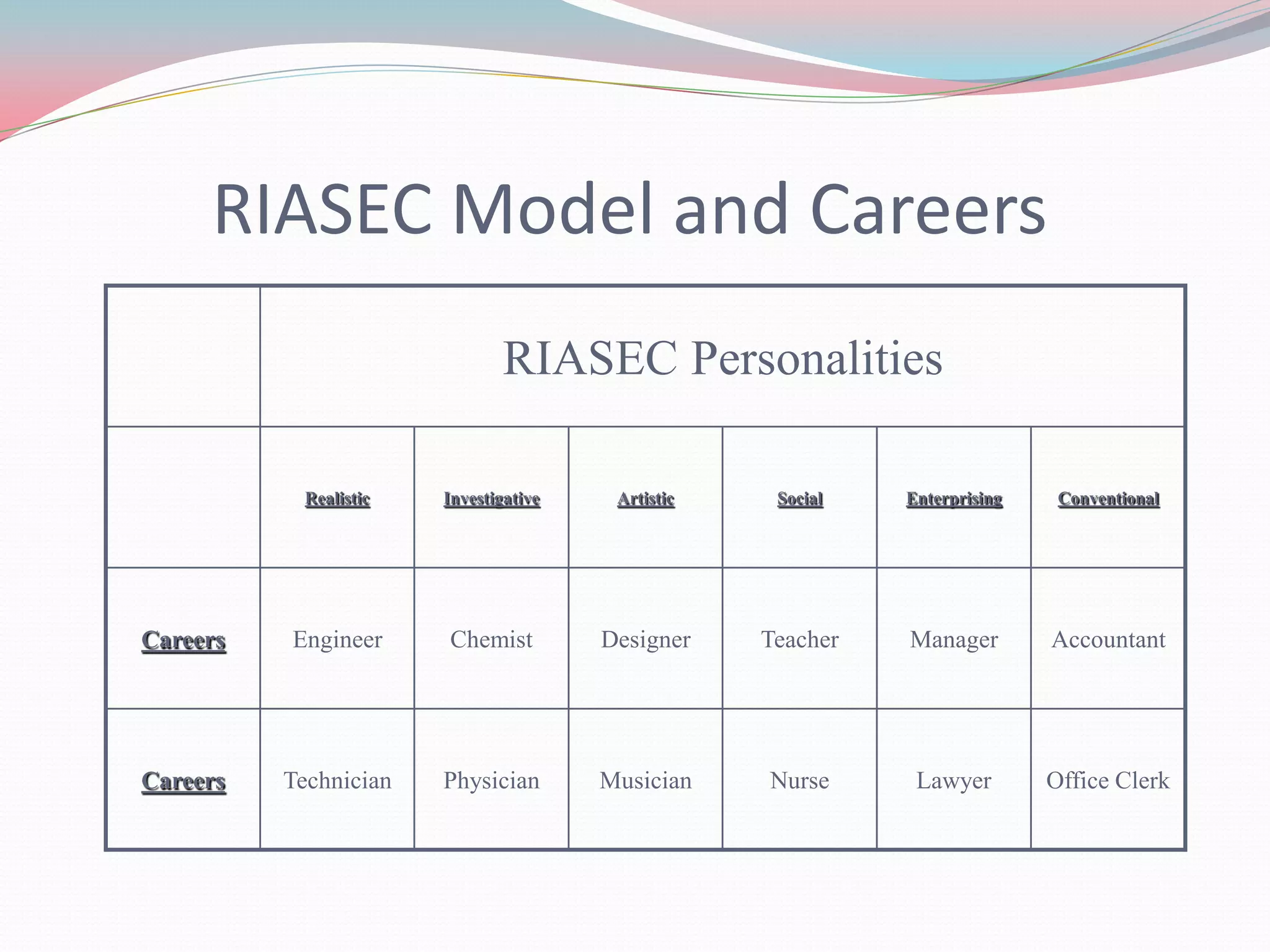 RIASEC Model and Careers

| | RIASEC Personalities | | | | | |
|---|---|---|---|---|---|---|
| | Realistic | Investigative | Artistic | Social | Enterprising | Conventional |
| Careers | Engineer | Chemist | Designer | Teacher | Manager | Accountant |
| Careers | Technician | Physician | Musician | Nurse | Lawyer | Office Clerk |